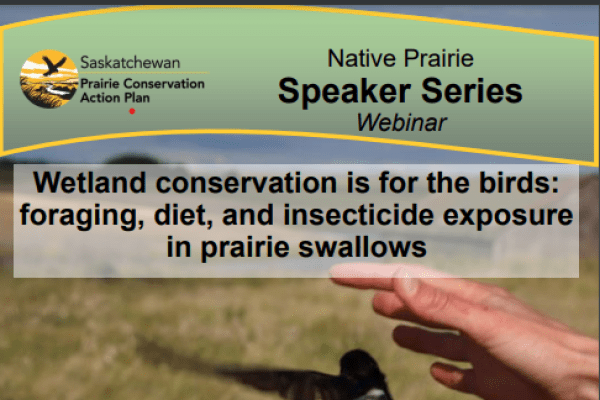 Saskatchewan
Prairie Conservation
Action Plan

Native Prairie
Speaker Series
Webinar

Wetland conservation is for the birds: foraging, diet, and insecticide exposure in prairie swallows